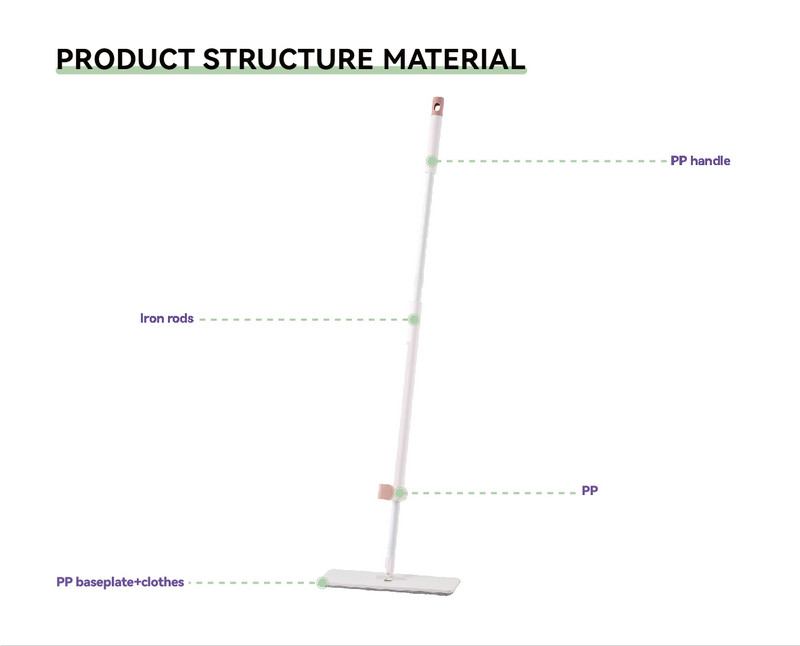 PRODUCT STRUCTURE MATERIAL

PP handle

Iron rods

PP

PP baseplate+clothes